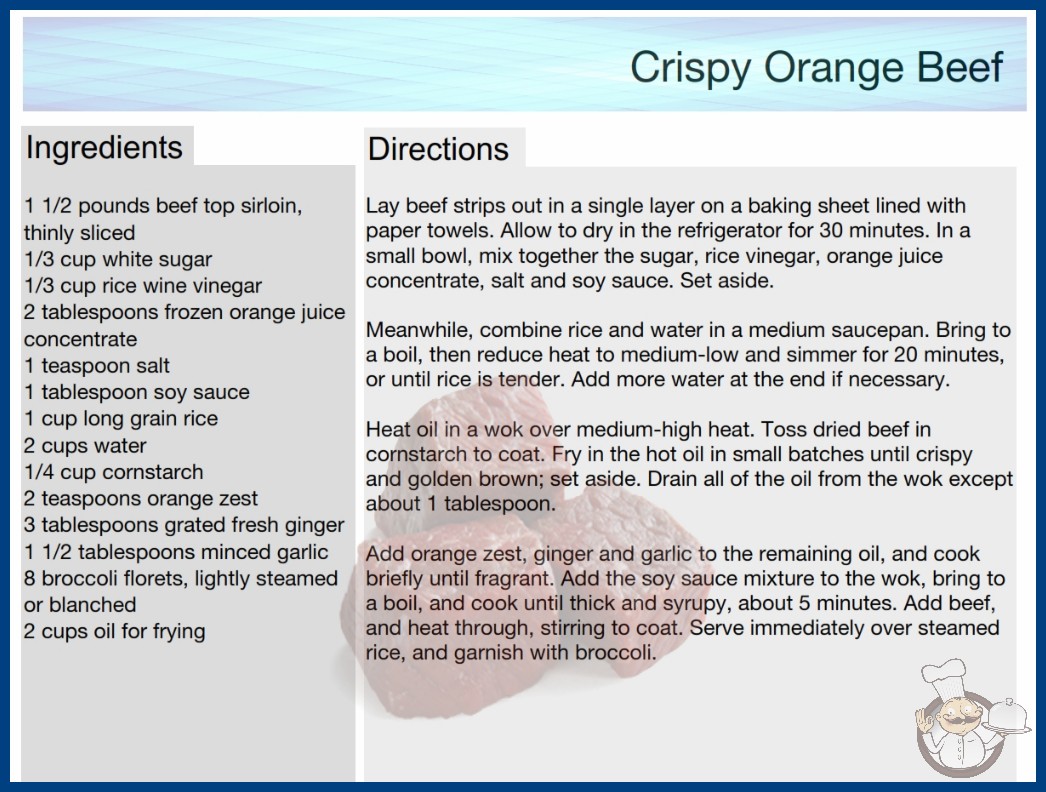 Crispy Orange Beef

Ingredients

1 1/2 pounds beef top sirloin, thinly sliced
1/3 cup white sugar
1/3 cup rice wine vinegar
2 tablespoons frozen orange juice concentrate
1 teaspoon salt
1 tablespoon soy sauce
1 cup long grain rice
2 cups water
1/4 cup cornstarch
2 teaspoons orange zest
3 tablespoons grated fresh ginger
1 1/2 tablespoons minced garlic
8 broccoli florets, lightly steamed or blanched
2 cups oil for frying

Directions

Lay beef strips out in a single layer on a baking sheet lined with paper towels. Allow to dry in the refrigerator for 30 minutes. In a small bowl, mix together the sugar, rice vinegar, orange juice concentrate, salt and soy sauce. Set aside.

Meanwhile, combine rice and water in a medium saucepan. Bring to a boil, then reduce heat to medium-low and simmer for 20 minutes, or until rice is tender. Add more water at the end if necessary.

Heat oil in a wok over medium-high heat. Toss dried beef in cornstarch to coat. Fry in the hot oil in small batches until crispy and golden brown; set aside. Drain all of the oil from the wok except about 1 tablespoon.

Add orange zest, ginger and garlic to the remaining oil, and cook briefly until fragrant. Add the soy sauce mixture to the wok, bring to a boil, and cook until thick and syrupy, about 5 minutes. Add beef, and heat through, stirring to coat. Serve immediately over steamed rice, and garnish with broccoli.